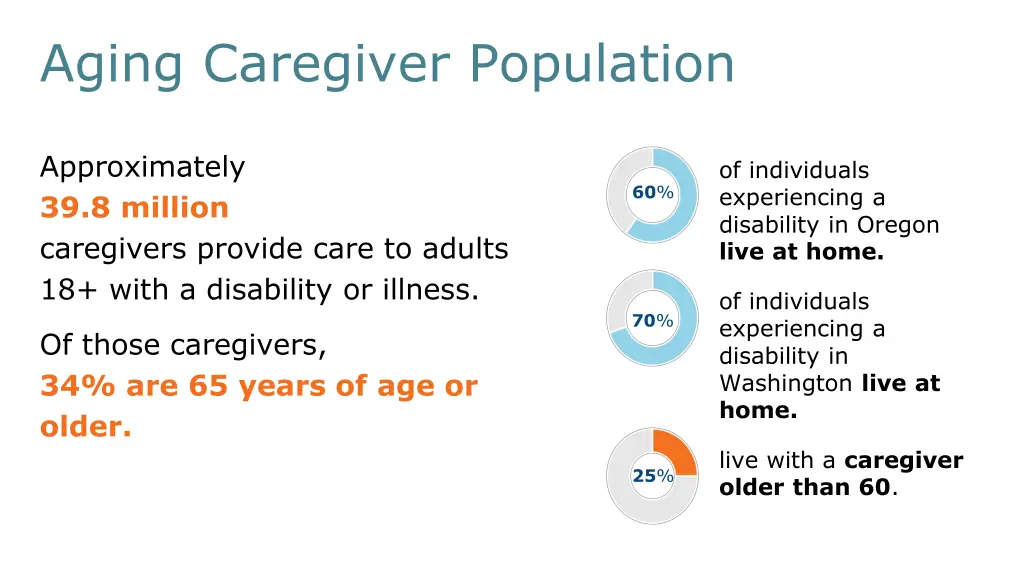 Aging Caregiver Population

Approximately
39.8 million
caregivers provide care to adults 18+ with a disability or illness.

Of those caregivers,
34% are 65 years of age or older.

60%

of individuals experiencing a disability in Oregon live at home.

70%

of individuals experiencing a disability in Washington live at home.

25%

live with a caregiver older than 60.